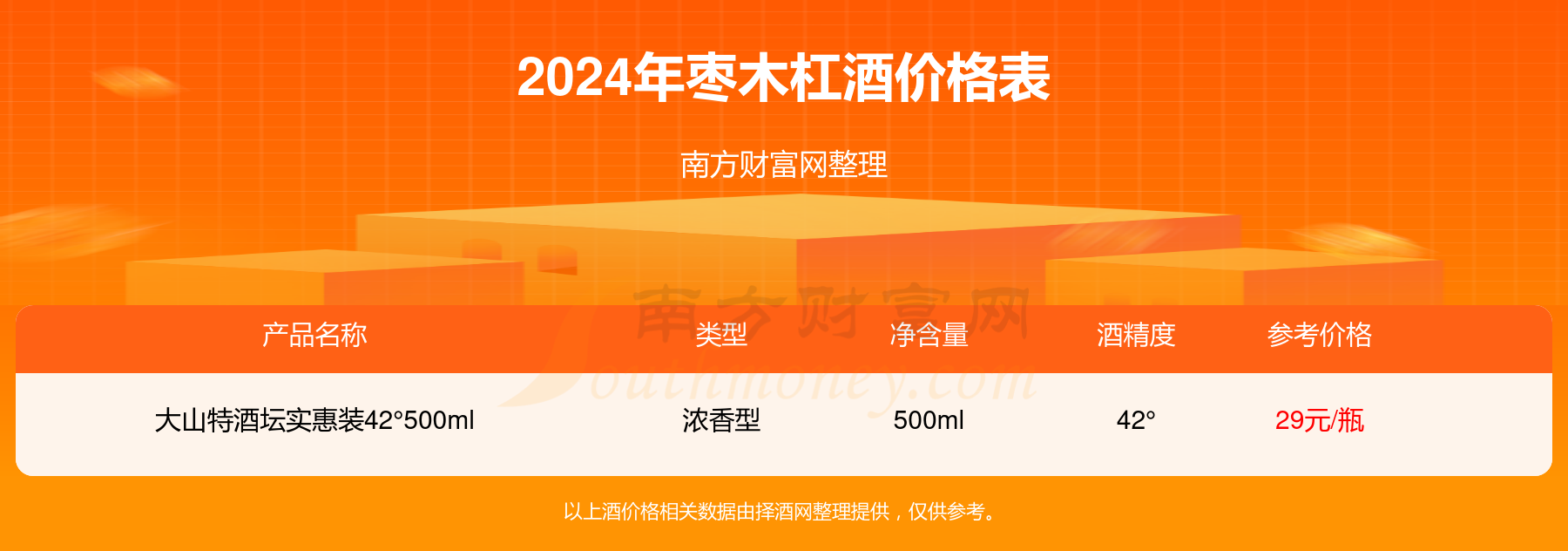 2024年枣木杠酒价格表

南方财富网整理

南方财富网
Southmoney.com

| 产品名称 | 类型 | 净含量 | 酒精度 | 参考价格 |
|---|---|---|---|---|
| 大山特酒坛实惠装42°500ml | 浓香型 | 500ml | 42° | 29元/瓶 |

以上酒价格相关数据由择酒网整理提供，仅供参考。